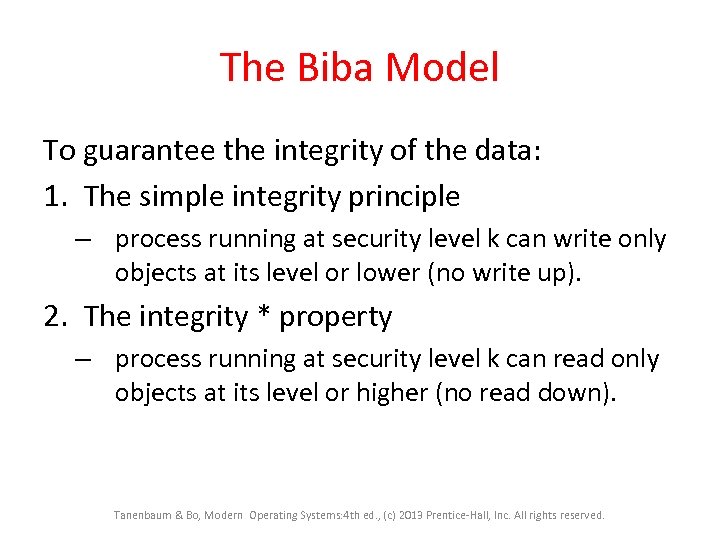 The Biba Model

To guarantee the integrity of the data:

1. The simple integrity principle

– process running at security level k can write only objects at its level or lower (no write up).

2. The integrity * property

– process running at security level k can read only objects at its level or higher (no read down).

Tanenbaum & Bo, Modern Operating Systems:4th ed., (c) 2013 Prentice-Hall, Inc. All rights reserved.